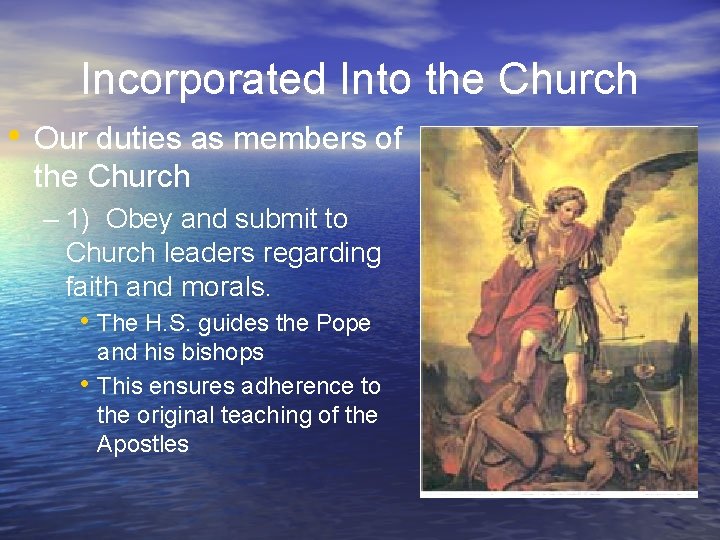 Incorporated Into the Church

• Our duties as members of the Church

– 1) Obey and submit to Church leaders regarding faith and morals.

• The H.S. guides the Pope and his bishops

• This ensures adherence to the original teaching of the Apostles